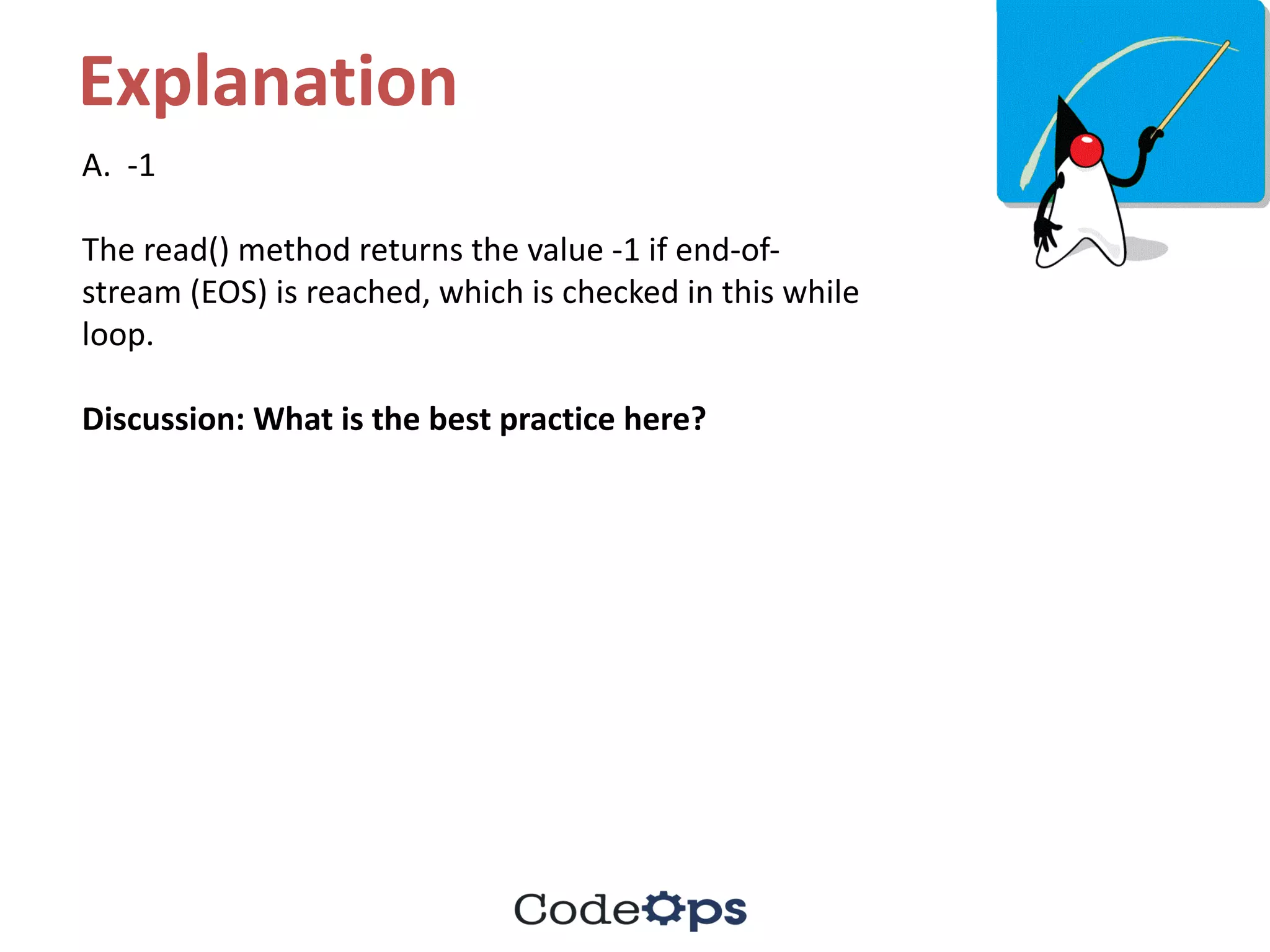 Explanation

A. -1

The read() method returns the value -1 if end-of-stream (EOS) is reached, which is checked in this while loop.

Discussion: What is the best practice here?

CodeOps